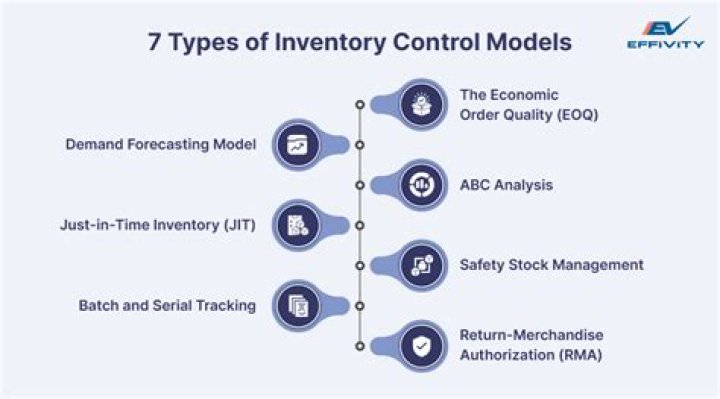 7 Types of Inventory Control Models

EV
EFFIVITY

The Economic Order Quality (EOQ)

Demand Forecasting Model

ABC Analysis

Just-in-Time Inventory (JIT)

Safety Stock Management

Batch and Serial Tracking

Return-Merchandise Authorization (RMA)